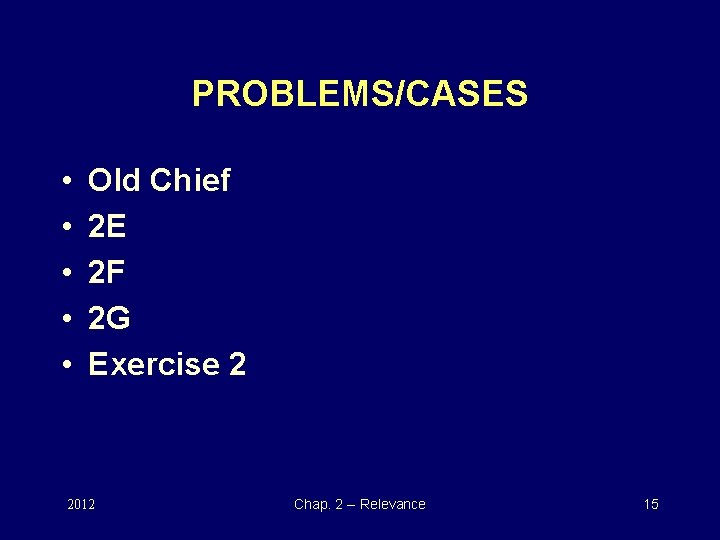 PROBLEMS/CASES

• Old Chief
• 2E
• 2F
• 2G
• Exercise 2

2012

Chap. 2 – Relevance

15